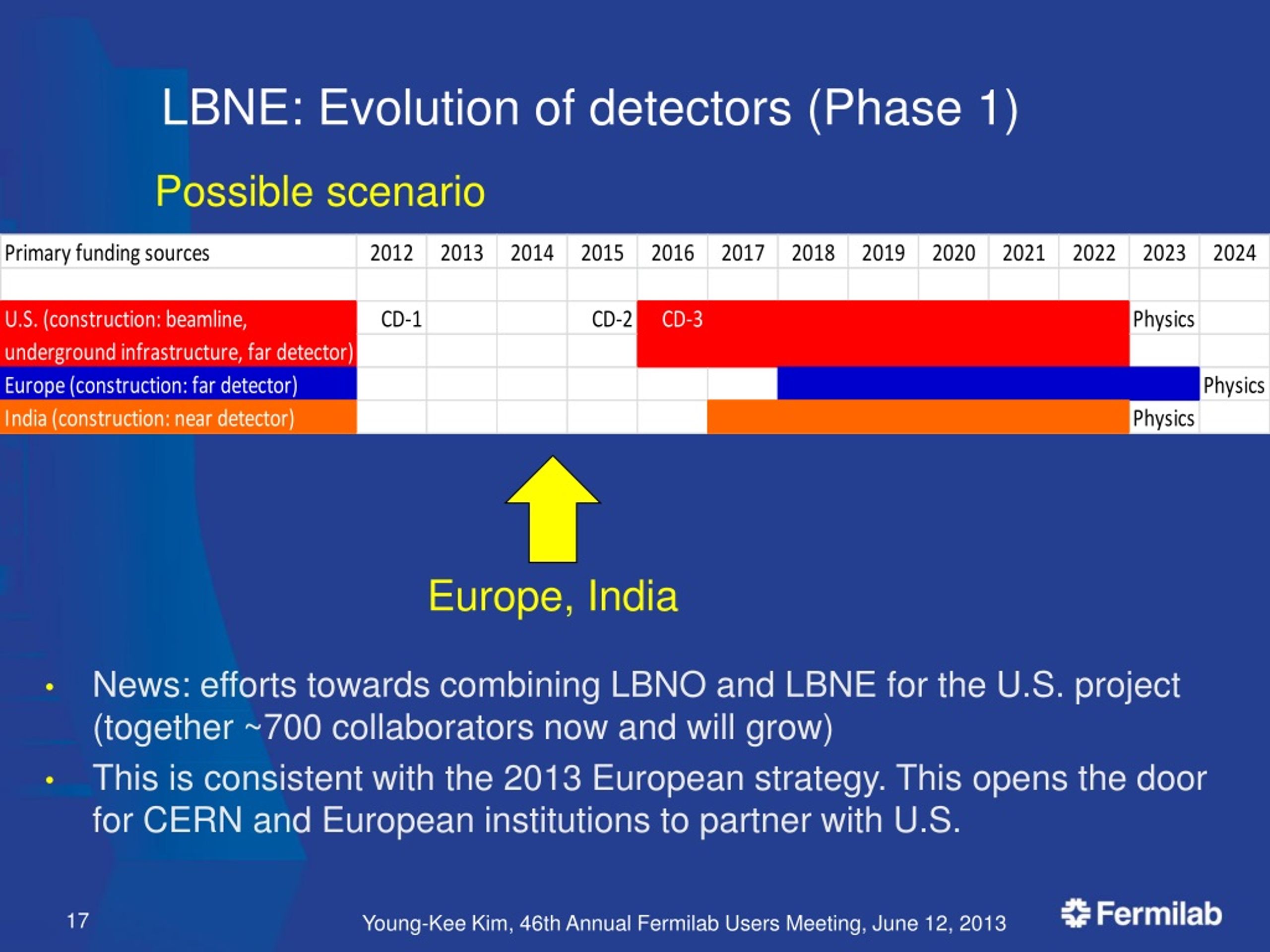 LBNE: Evolution of detectors (Phase 1)

Possible scenario

| Primary funding sources | 2012 | 2013 | 2014 | 2015 | 2016 | 2017 | 2018 | 2019 | 2020 | 2021 | 2022 | 2023 | 2024 |
|---|---|---|---|---|---|---|---|---|---|---|---|---|---|
| | | | | | | | | | | | | | |
| U.S. (construction: beamline, underground infrastructure, far detector) | CD-1 | | | CD-2 | CD-3 | | | | | | | Physics | |
| Europe (construction: far detector) | | | | | | | | | | | | | Physics |
| India (construction: near detector) | | | | | | | | | | | | Physics | |

Europe, India

• News: efforts towards combining LBNO and LBNE for the U.S. project (together ~700 collaborators now and will grow)

• This is consistent with the 2013 European strategy. This opens the door for CERN and European institutions to partner with U.S.

17

Young-Kee Kim, 46th Annual Fermilab Users Meeting, June 12, 2013

Fermilab